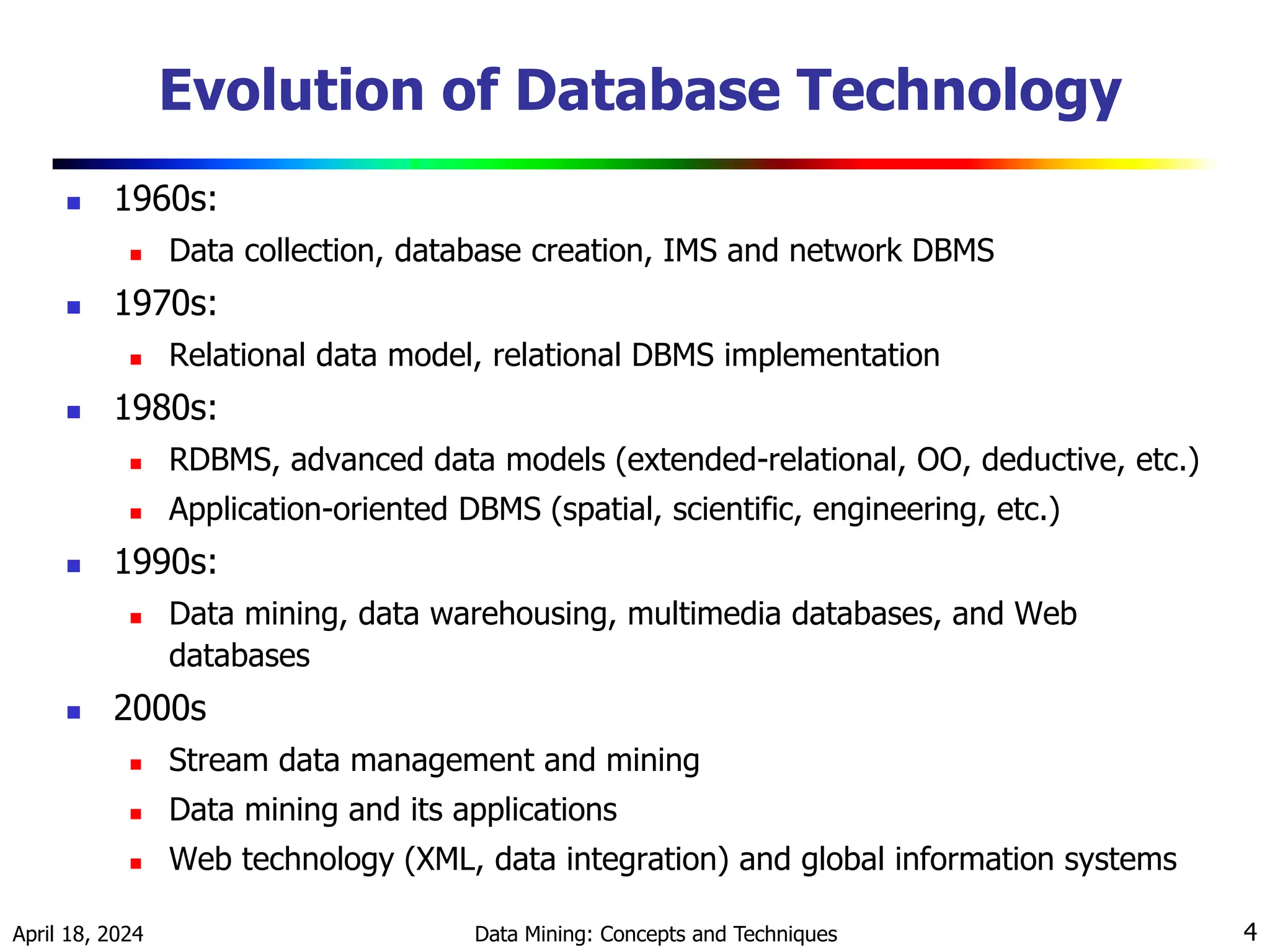 Evolution of Database Technology

- 1960s:
  - Data collection, database creation, IMS and network DBMS
- 1970s:
  - Relational data model, relational DBMS implementation
- 1980s:
  - RDBMS, advanced data models (extended-relational, OO, deductive, etc.)
  - Application-oriented DBMS (spatial, scientific, engineering, etc.)
- 1990s:
  - Data mining, data warehousing, multimedia databases, and Web databases
- 2000s
  - Stream data management and mining
  - Data mining and its applications
  - Web technology (XML, data integration) and global information systems

April 18, 2024

Data Mining: Concepts and Techniques

4